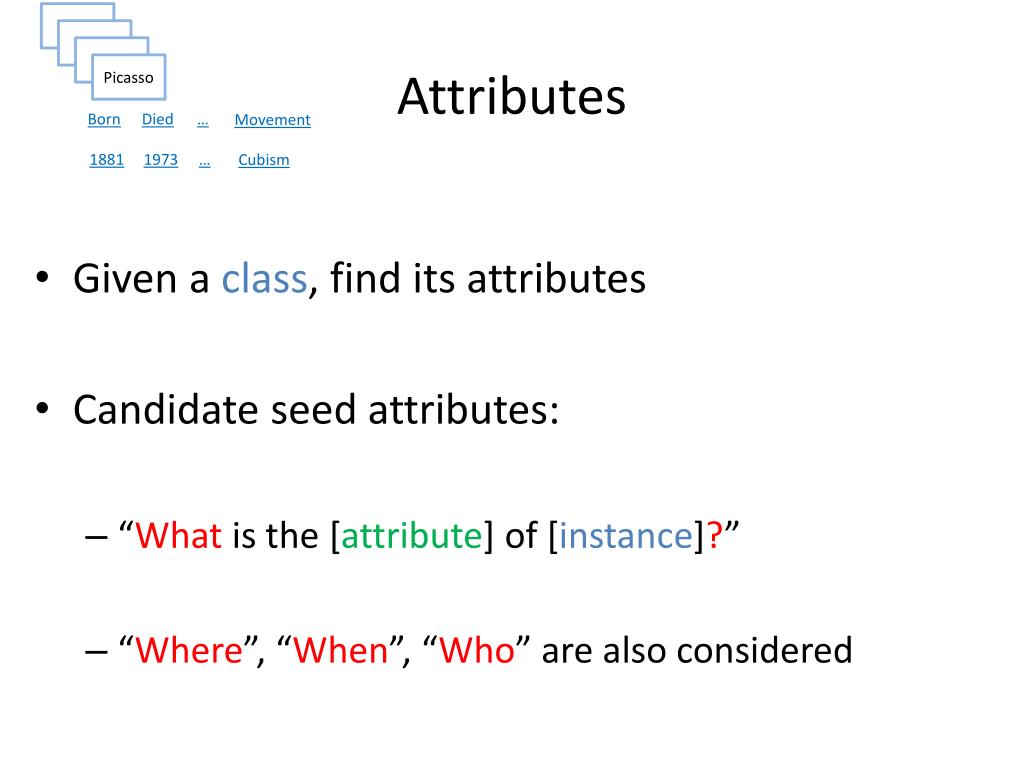 Picasso

| Born | Died | … | Movement |
|---|---|---|---|
| 1881 | 1973 | … | Cubism |

Attributes

• Given a class, find its attributes

• Candidate seed attributes:

– “What is the [attribute] of [instance]?”

– “Where”, “When”, “Who” are also considered